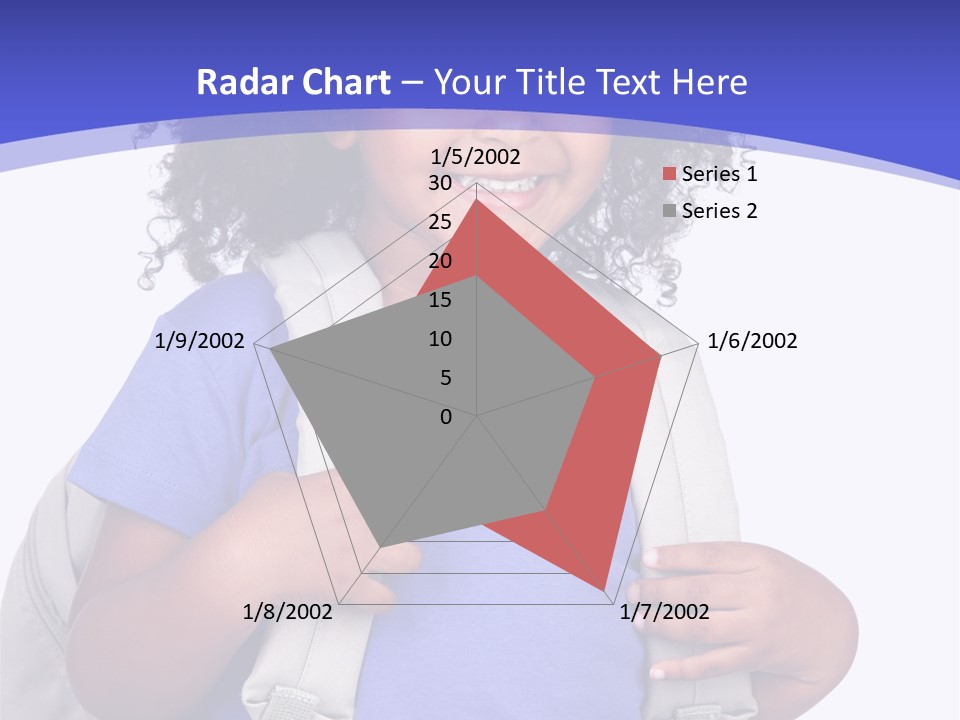 Radar Chart – Your Title Text Here

1/5/2002

30
25
20
15
10
5
0

Series 1
Series 2

1/6/2002

1/7/2002

1/8/2002

1/9/2002